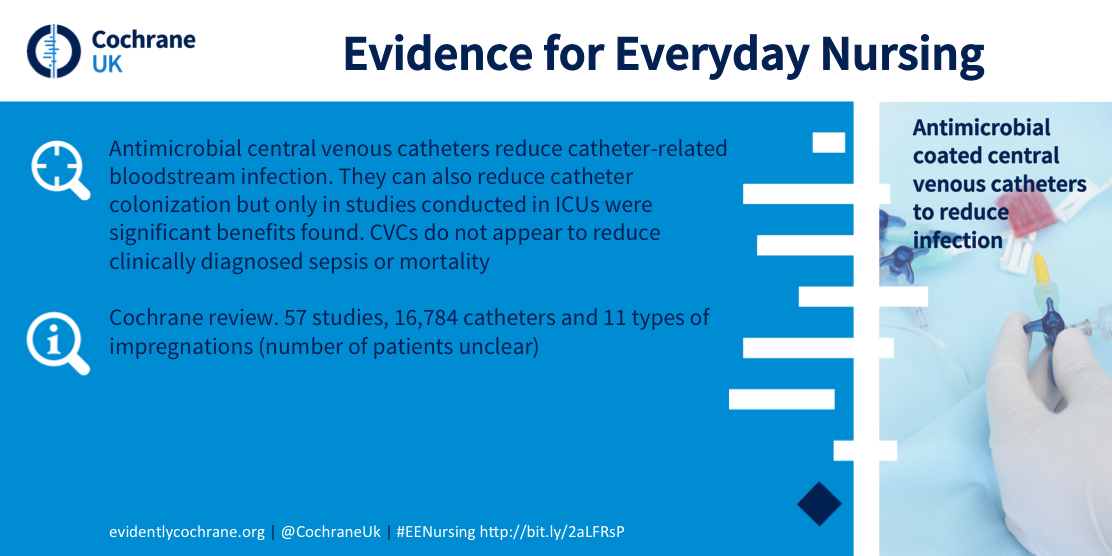 Cochrane UK

Evidence for Everyday Nursing

Antimicrobial central venous catheters reduce catheter-related bloodstream infection. They can also reduce catheter colonization but only in studies conducted in ICUs were significant benefits found. CVCs do not appear to reduce clinically diagnosed sepsis or mortality

Cochrane review. 57 studies, 16,784 catheters and 11 types of impregnations (number of patients unclear)

Antimicrobial coated central venous catheters to reduce infection

evidentlycochrane.org | @CochraneUk | #EENursing http://bit.ly/2aLFRsP